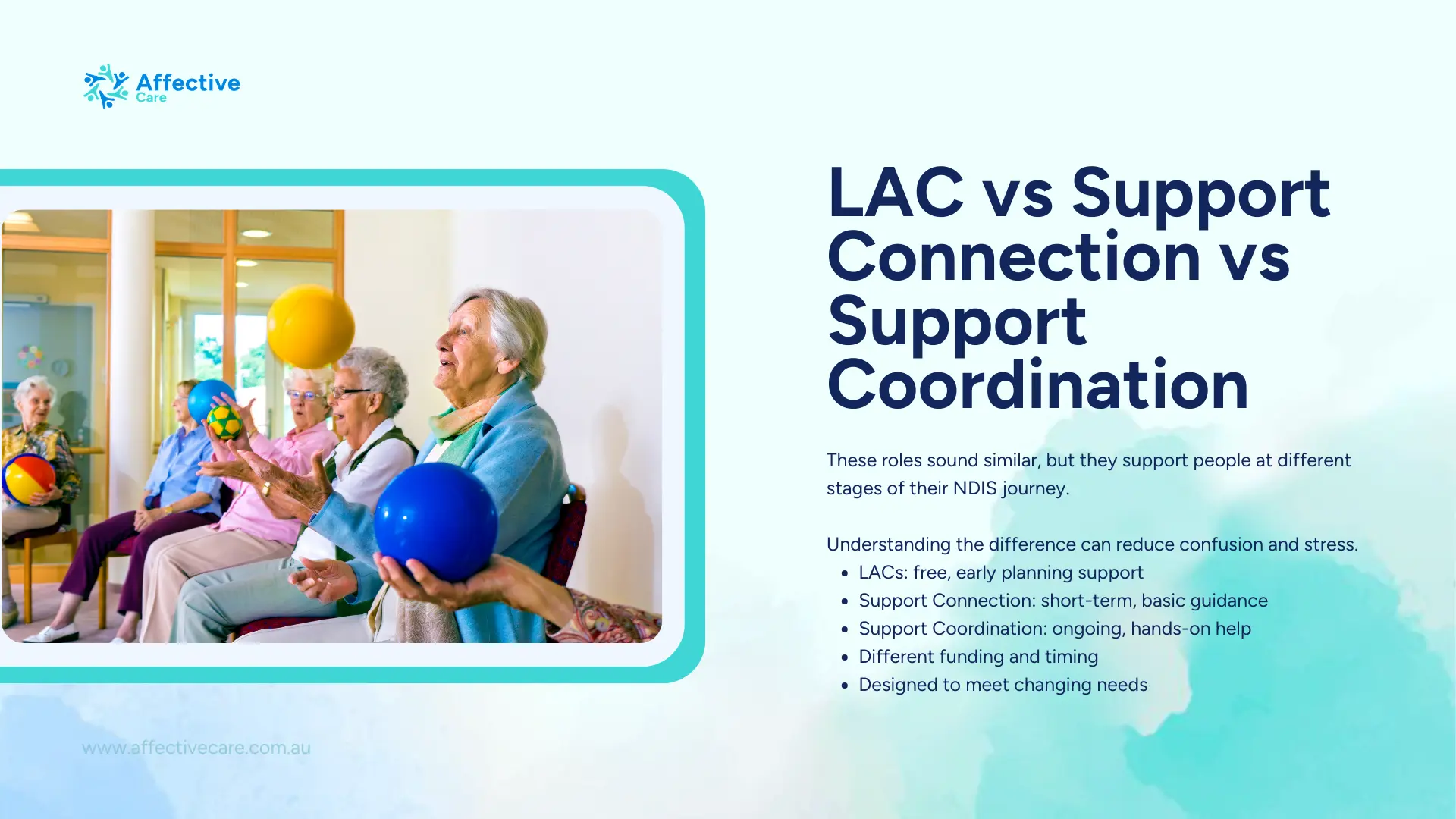 Affective Care

LAC vs Support Connection vs Support Coordination

These roles sound similar, but they support people at different stages of their NDIS journey.

Understanding the difference can reduce confusion and stress.

- LACs: free, early planning support
- Support Connection: short-term, basic guidance
- Support Coordination: ongoing, hands-on help
- Different funding and timing
- Designed to meet changing needs

www.affectivecare.com.au